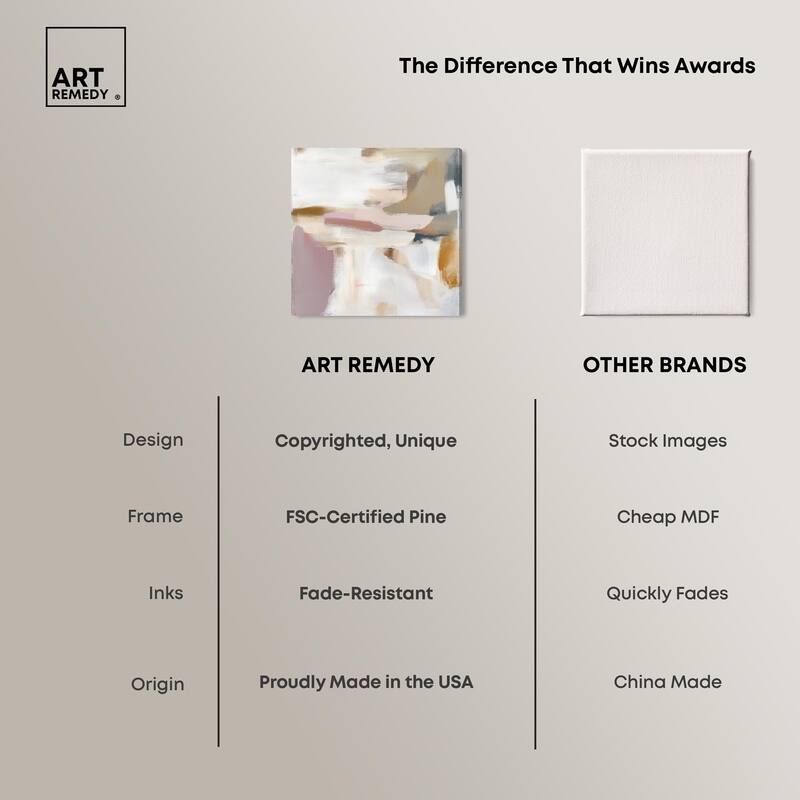 ART REMEDY ®

The Difference That Wins Awards

| | ART REMEDY | OTHER BRANDS |
|---|---|---|
| Design | Copyrighted, Unique | Stock Images |
| Frame | FSC-Certified Pine | Cheap MDF |
| Inks | Fade-Resistant | Quickly Fades |
| Origin | Proudly Made in the USA | China Made |